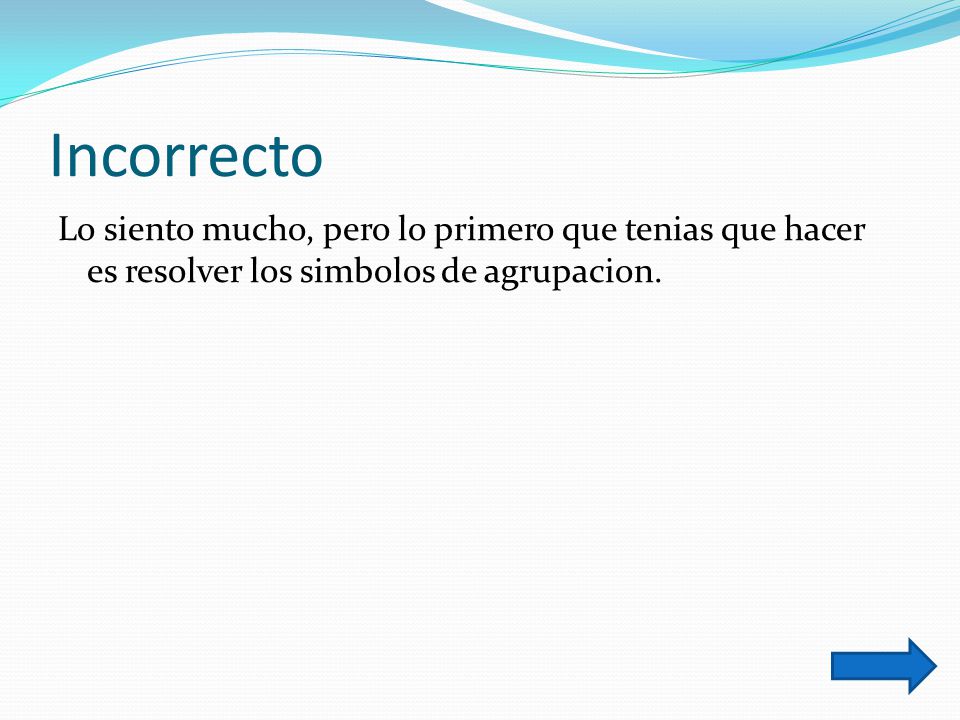 Incorrecto

Lo siento mucho, pero lo primero que tenias que hacer es resolver los simbolos de agrupacion.